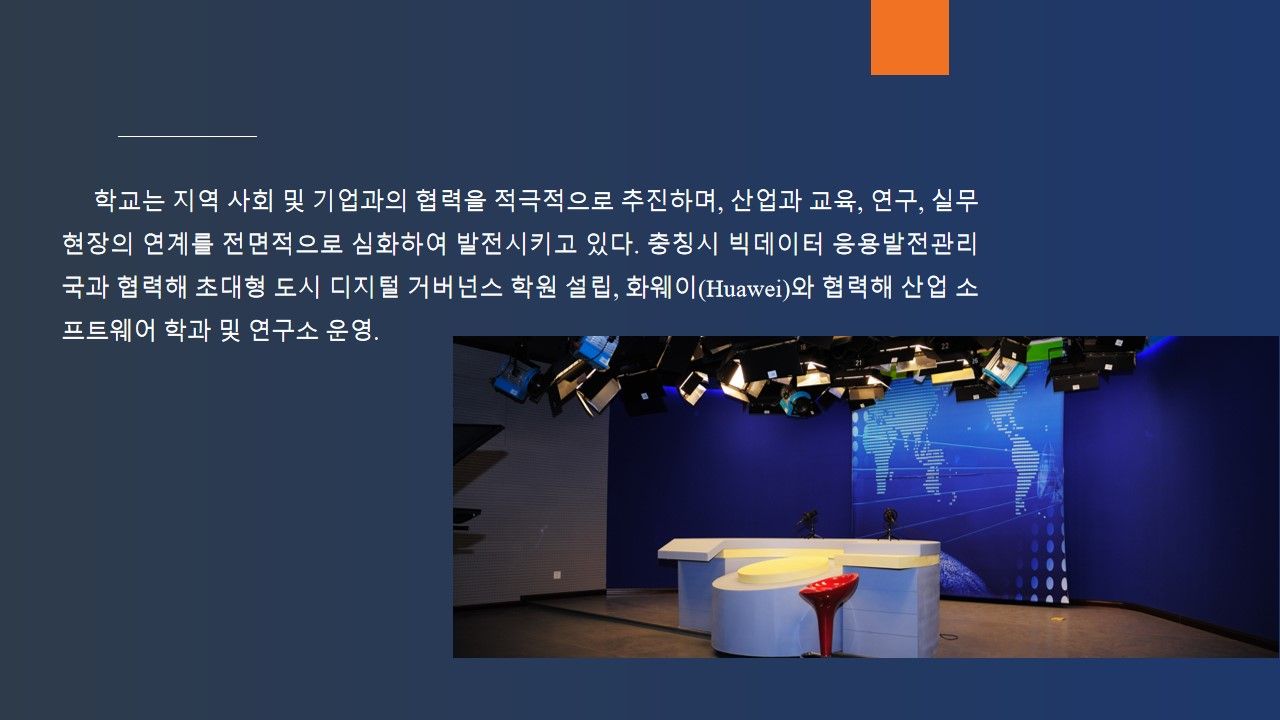 학교는 지역 사회 및 기업과의 협력을 적극적으로 추진하며, 산업과 교육, 연구, 실무 현장의 연계를 전면적으로 심화하여 발전시키고 있다. 충칭시 빅데이터 응용발전관리국과 협력해 초대형 도시 디지털 거버넌스 학원 설립, 화웨이(Huawei)와 협력해 산업 소프트웨어 학과 및 연구소 운영.